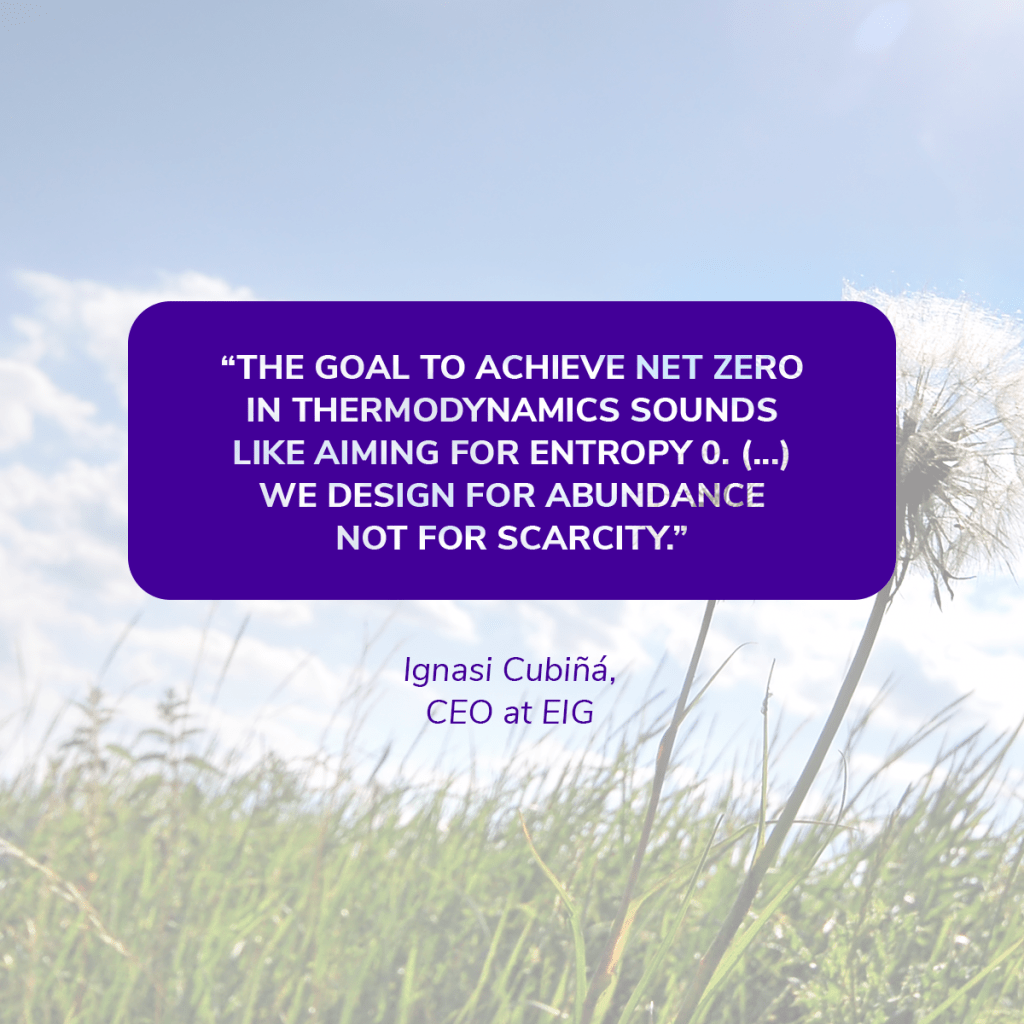 “THE GOAL TO ACHIEVE NET ZERO IN THERMODYNAMICS SOUNDS LIKE AIMING FOR ENTROPY 0. (...) WE DESIGN FOR ABUNDANCE NOT FOR SCARCITY.”

Ignasi Cubiñá,
CEO at EIG